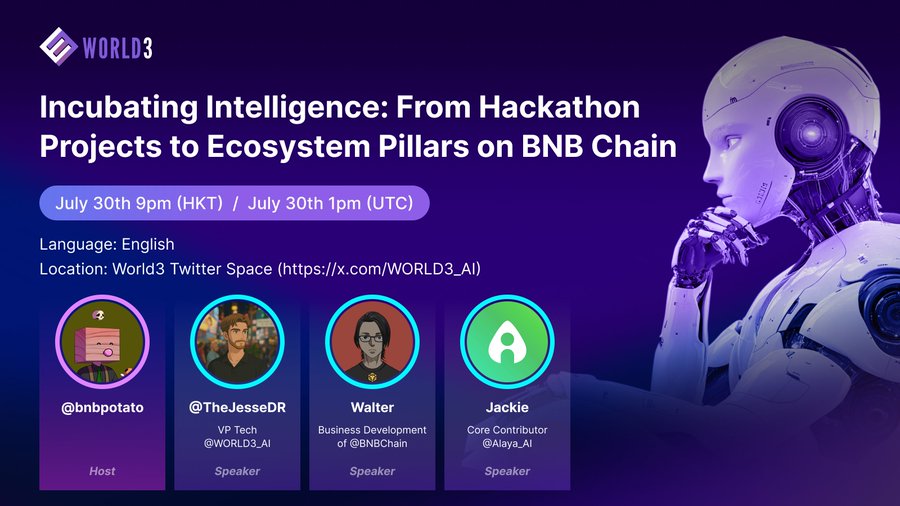 WORLD3

Incubating Intelligence: From Hackathon Projects to Ecosystem Pillars on BNB Chain

July 30th 9pm (HKT) / July 30th 1pm (UTC)

Language: English

Location: World3 Twitter Space (https://x.com/WORLD3_AI)

@bnbpotato

Host

@TheJesseDR

VP Tech @WORLD3_AI

Speaker

Walter

Business Development of @BNBChain

Speaker

Jackie

Core Contributor @Alaya_AI

Speaker